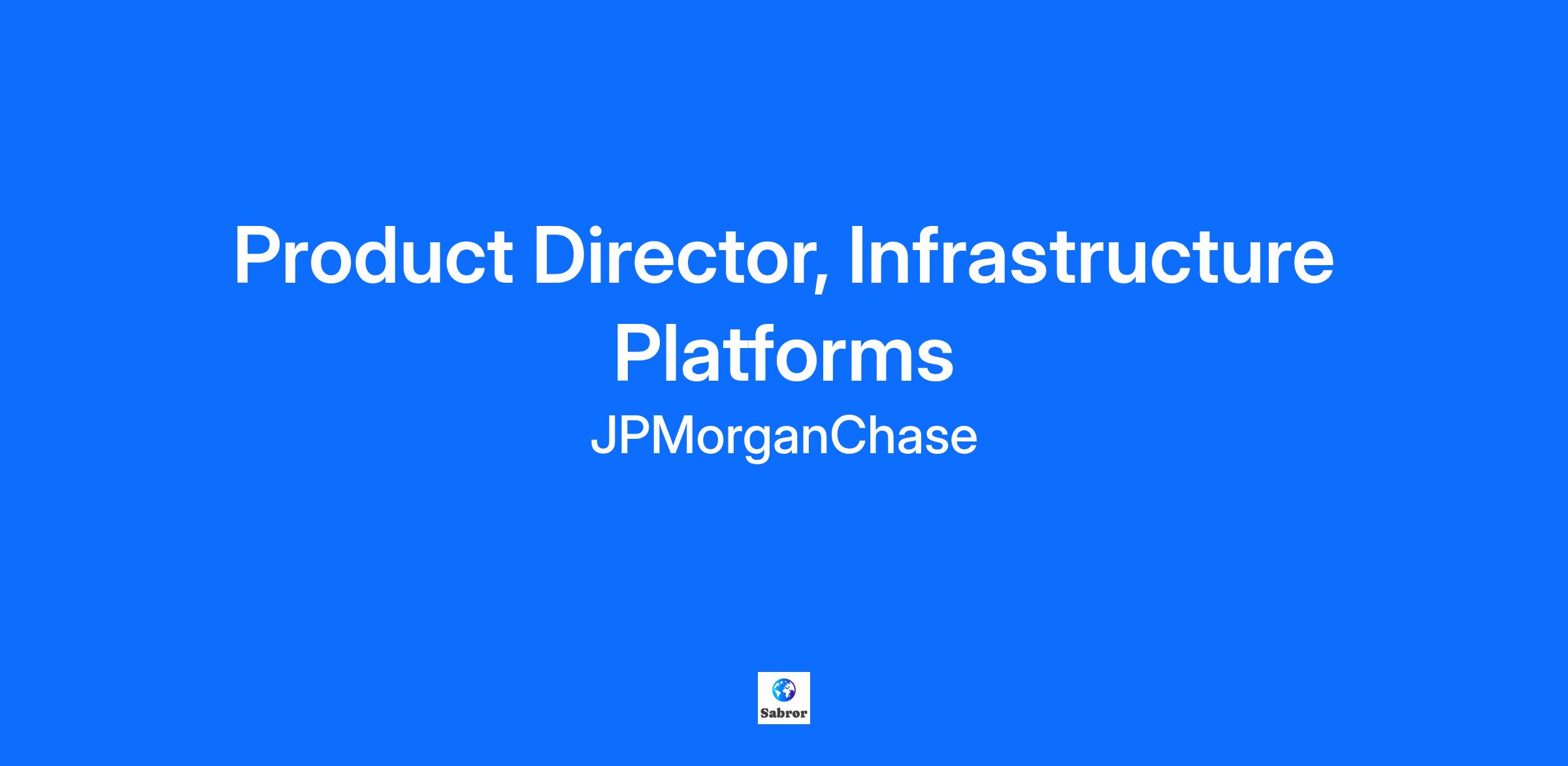 Product Director, Infrastructure Platforms

JPMorganChase

Sabror